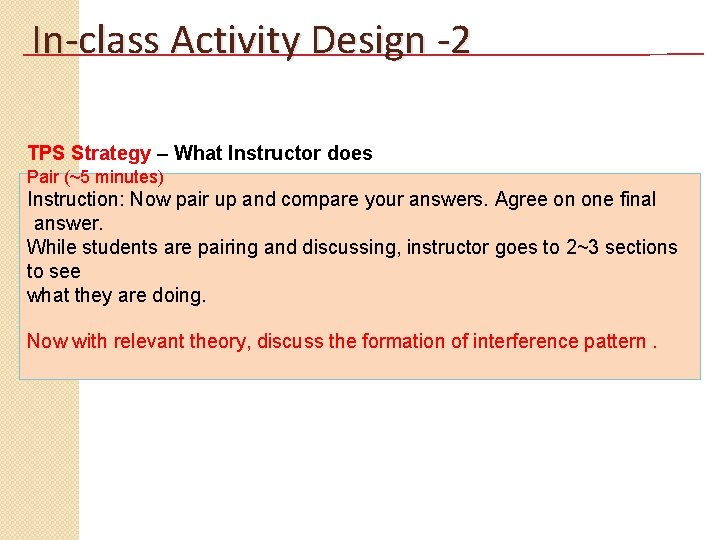 In-class Activity Design -2

TPS Strategy – What Instructor does
Pair (~5 minutes)
Instruction: Now pair up and compare your answers. Agree on one final answer.
While students are pairing and discussing, instructor goes to 2~3 sections to see
what they are doing.

Now with relevant theory, discuss the formation of interference pattern .